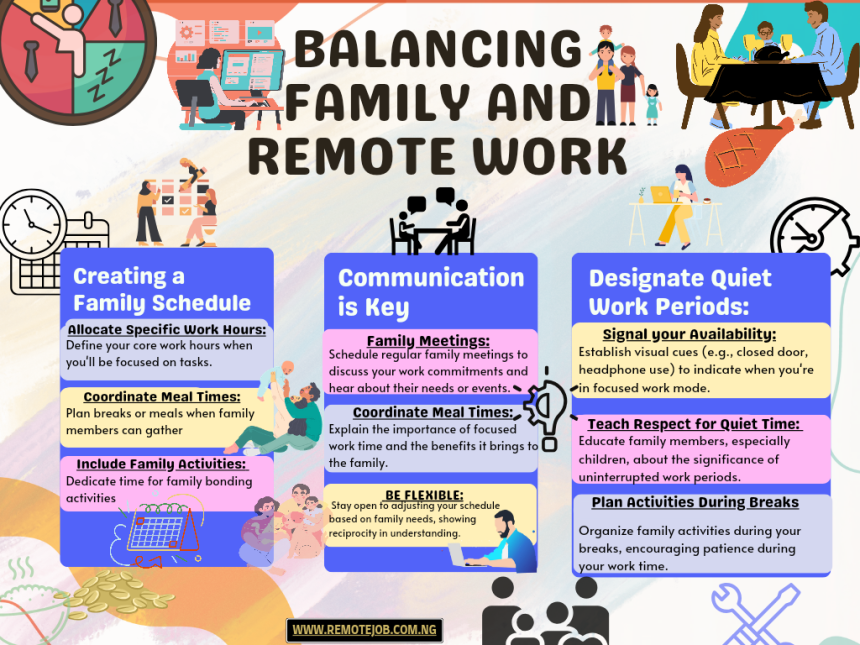 BALANCING FAMILY AND REMOTE WORK

Creating a Family Schedule

Allocate Specific Work Hours:
Define your core work hours when you'll be focused on tasks.

Coordinate Meal Times:
Plan breaks or meals when family members can gather

Include Family Activities:
Dedicate time for family bonding activities

Communication is Key

Family Meetings:
Schedule regular family meetings to discuss your work commitments and hear about their needs or events.

Coordinate Meal Times:
Explain the importance of focused work time and the benefits it brings to the family.

BE FLEXIBLE:
Stay open to adjusting your schedule based on family needs, showing reciprocity in understanding.

Designate Quiet Work Periods:

Signal your Availability:
Establish visual cues (e.g., closed door, headphone use) to indicate when you're in focused work mode.

Teach Respect for Quiet Time:
Educate family members, especially children, about the significance of uninterrupted work periods.

Plan Activities During Breaks
Organize family activities during your breaks, encouraging patience during your work time.

WWW.REMOTEJOB.COM.NG